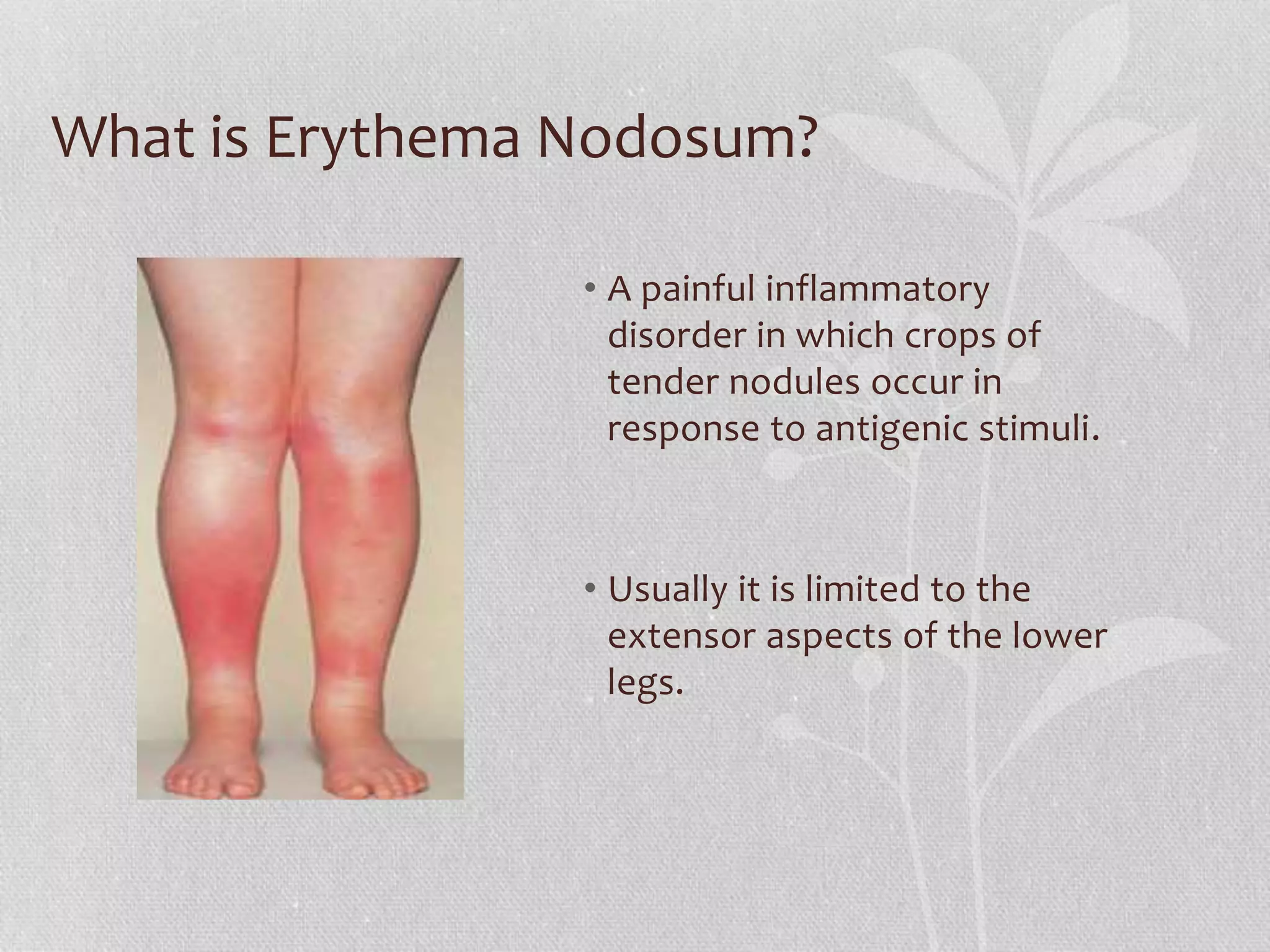 What is Erythema Nodosum?

• A painful inflammatory disorder in which crops of tender nodules occur in response to antigenic stimuli.

• Usually it is limited to the extensor aspects of the lower legs.